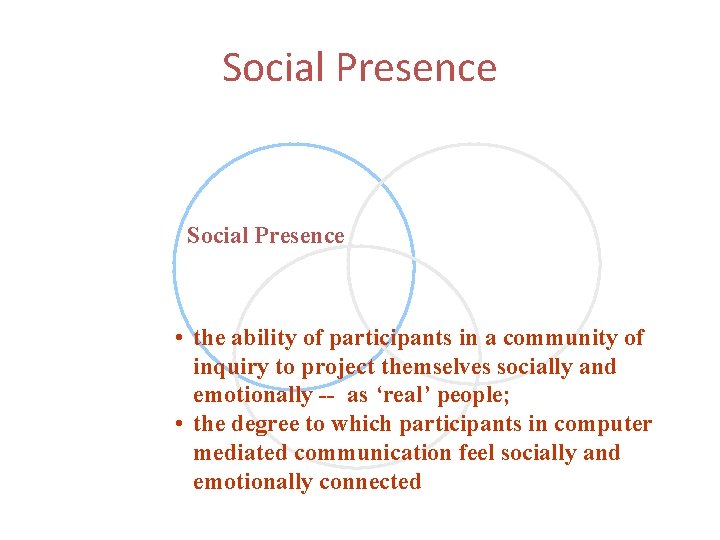 Social Presence

Social Presence

• the ability of participants in a community of inquiry to project themselves socially and emotionally -- as ‘real’ people;
• the degree to which participants in computer mediated communication feel socially and emotionally connected